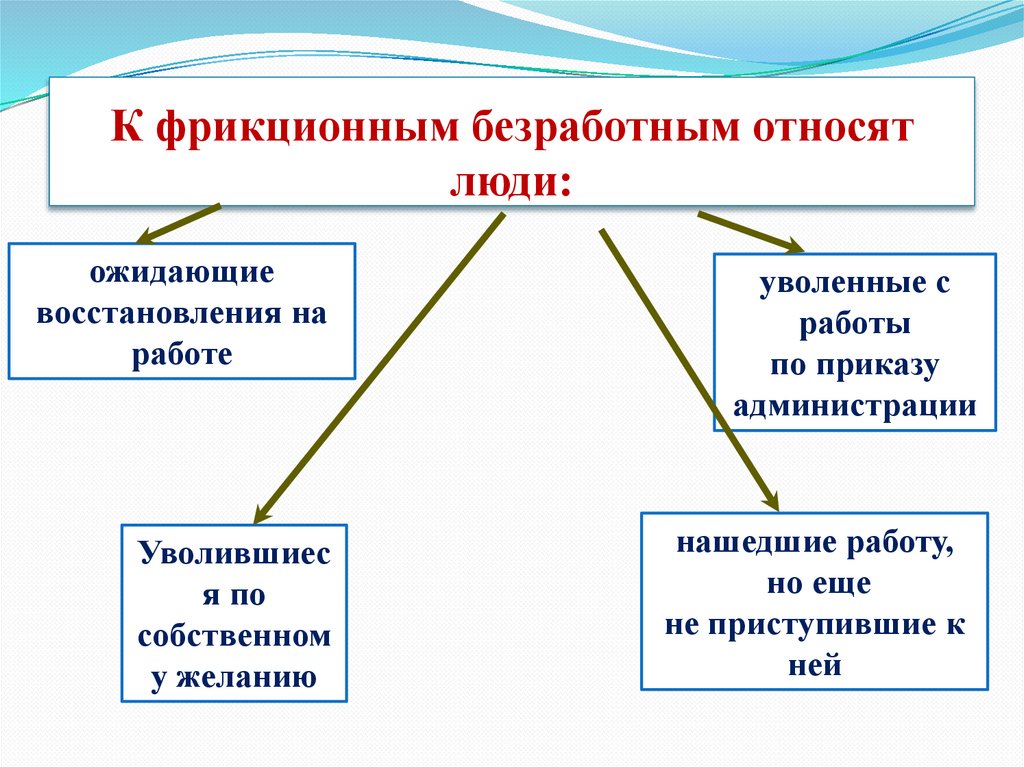 К фрикционным безработным относят люди:

ожидающие восстановления на работе

уволенные с работы по приказу администрации

Уволившиеся по собственному желанию

нашедшие работу, но еще не приступившие к ней